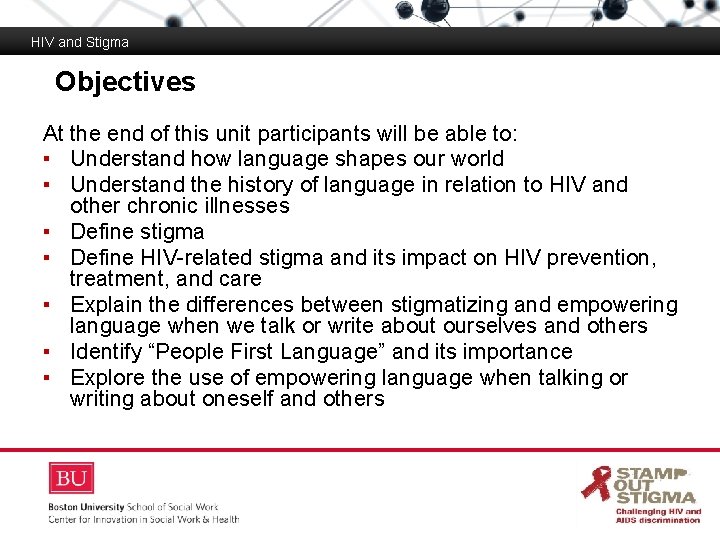 HIV and Stigma

Objectives

At the end of this unit participants will be able to:
▪ Understand how language shapes our world
▪ Understand the history of language in relation to HIV and other chronic illnesses
▪ Define stigma
▪ Define HIV-related stigma and its impact on HIV prevention, treatment, and care
▪ Explain the differences between stigmatizing and empowering language when we talk or write about ourselves and others
▪ Identify “People First Language” and its importance
▪ Explore the use of empowering language when talking or writing about oneself and others

BU
Boston University School of Social Work
Center for Innovation in Social Work & Health

STAMP OUT STIGMA
Challenging HIV and AIDS discrimination